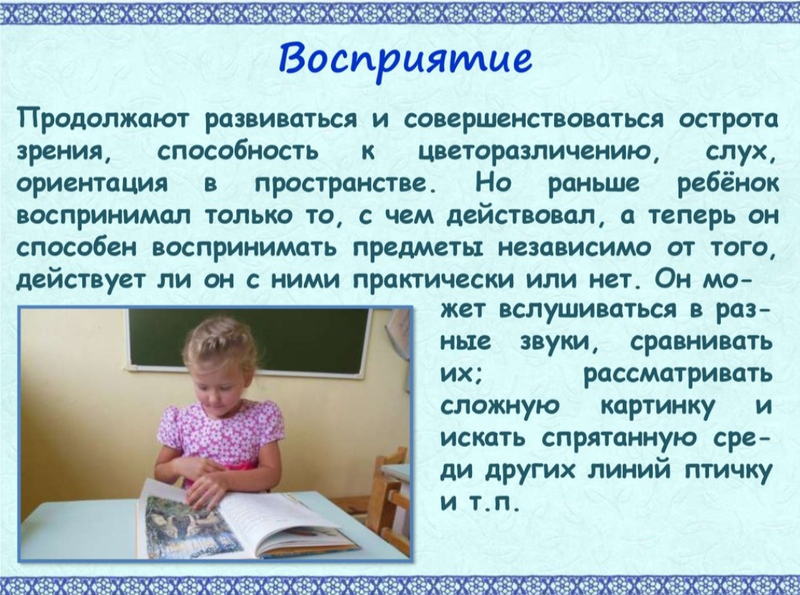 Восприятие

Продолжают развиваться и совершенствоваться острота зрения, способность к цветоразличению, слух, ориентация в пространстве. Но раньше ребёнок воспринимал только то, с чем действовал, а теперь он способен воспринимать предметы независимо от того, действует ли он с ними практически или нет. Он может вслушиваться в разные звуки, сравнивать их; рассматривать сложную картинку и искать спрятанную среди других линий птичку и т.п.